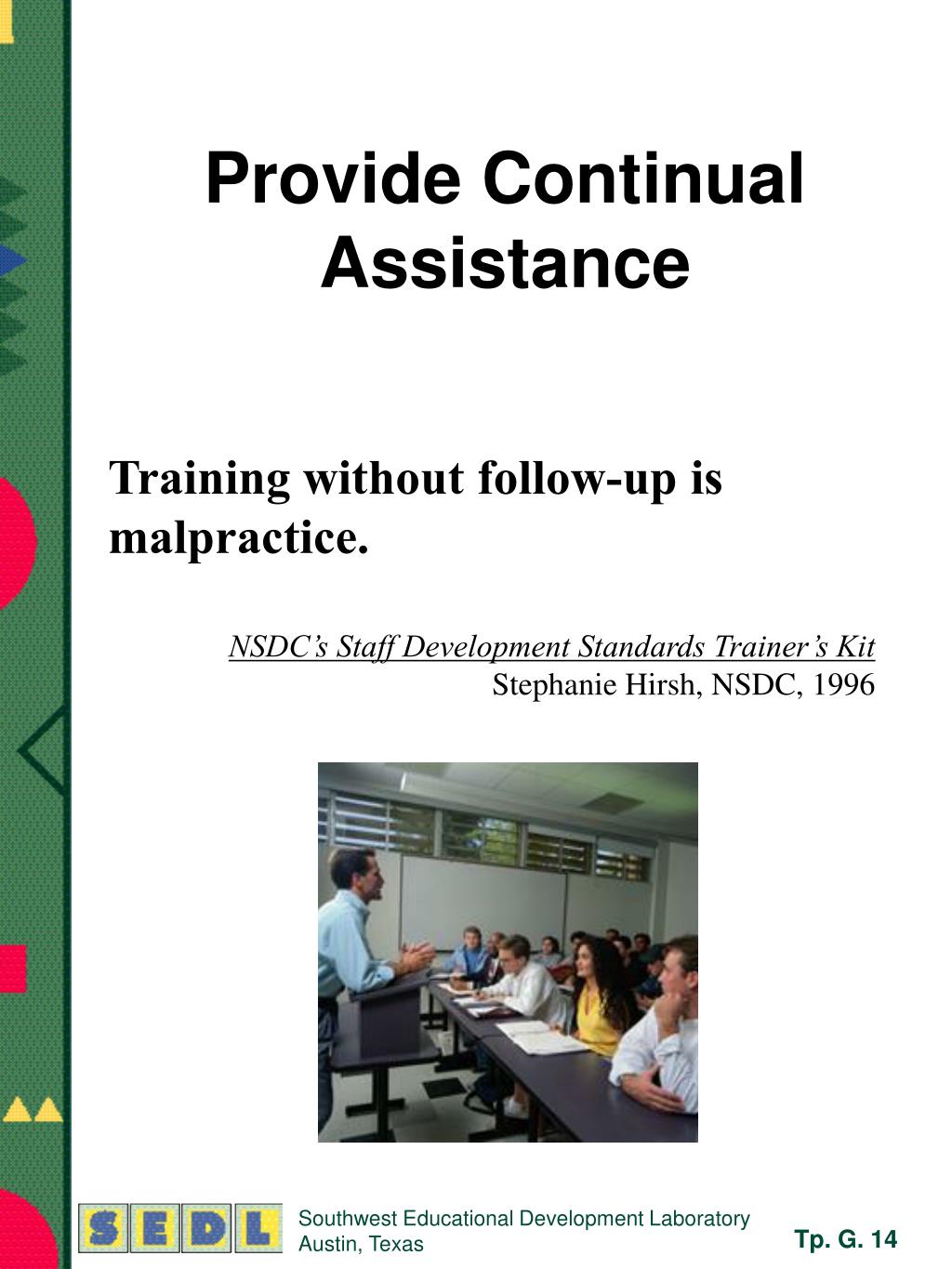 Provide Continual Assistance

Training without follow-up is malpractice.

NSDC's Staff Development Standards Trainer's Kit
Stephanie Hirsh, NSDC, 1996

SEDL

Southwest Educational Development Laboratory
Austin, Texas

Tp. G. 14